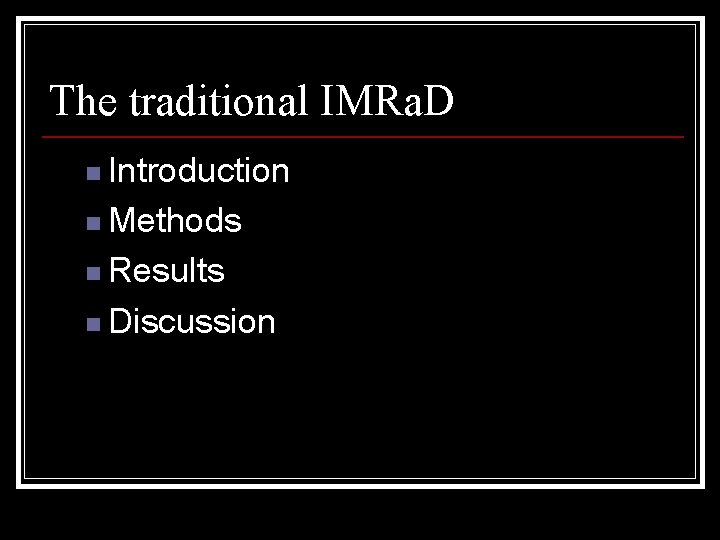 The traditional IMRaD

- Introduction
- Methods
- Results
- Discussion